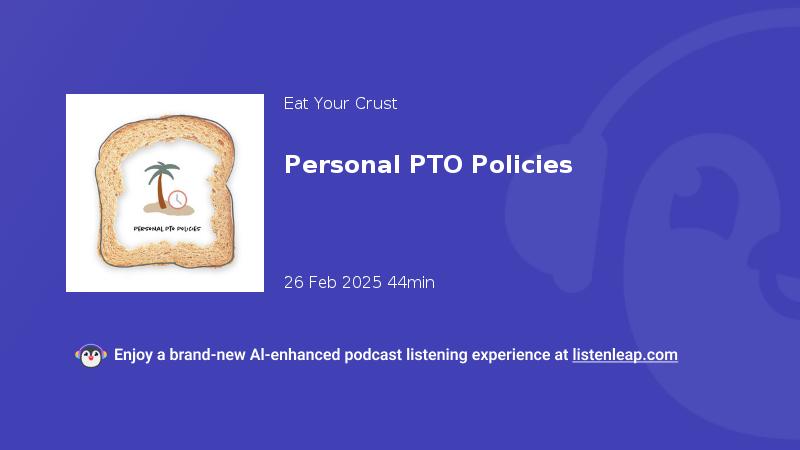 PERSONAL PTO POLICIES

Eat Your Crust

Personal PTO Policies

26 Feb 2025 44min

Enjoy a brand-new AI-enhanced podcast listening experience at listenleap.com